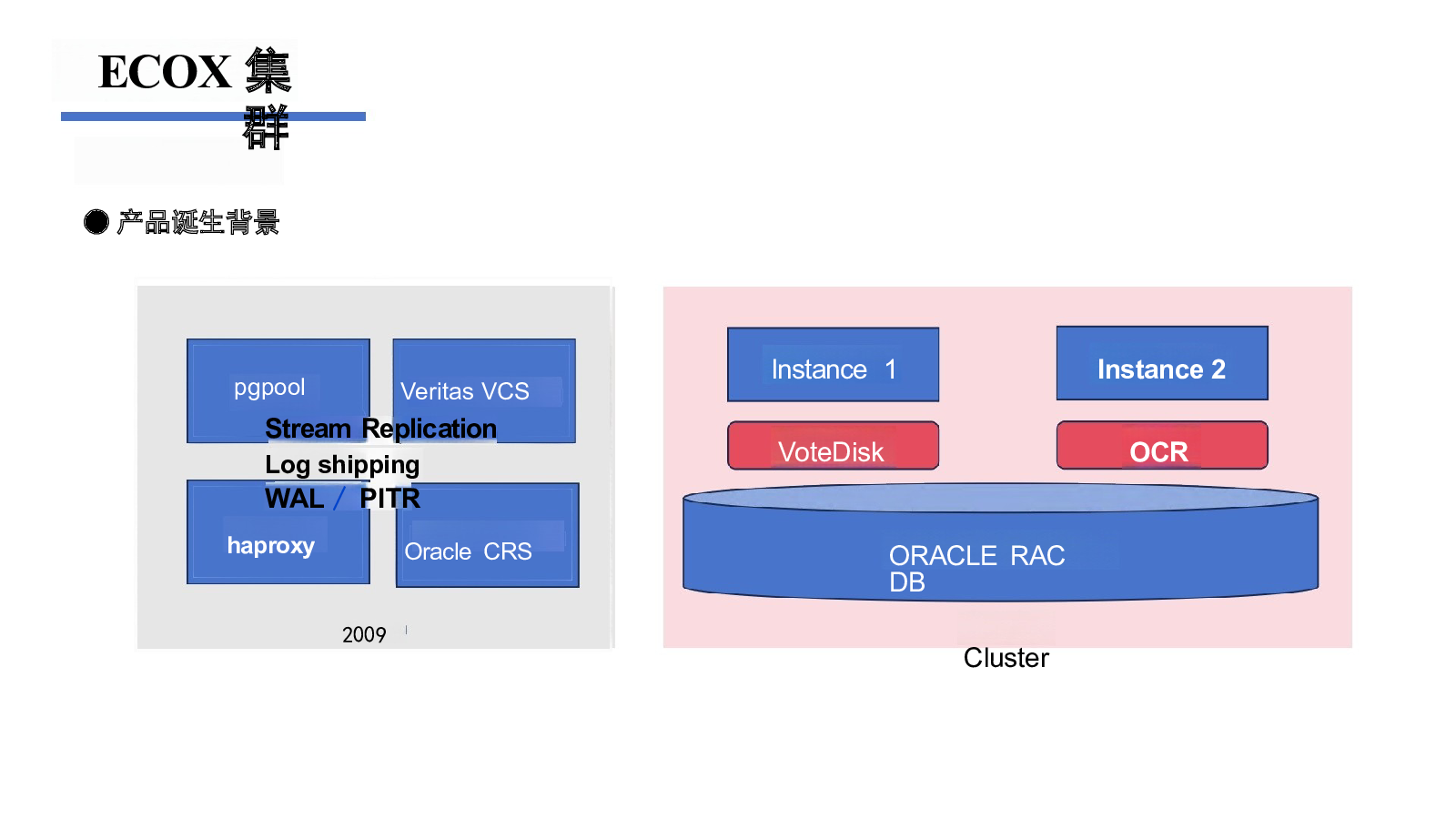 ECOX 集群

● 产品诞生背景

pgpool

Veritas VCS

Stream Replication

Log shipping

WAL / PITR

haproxy

Oracle CRS

2009

Instance 1

Instance 2

VoteDisk

OCR

ORACLE RAC DB

Cluster